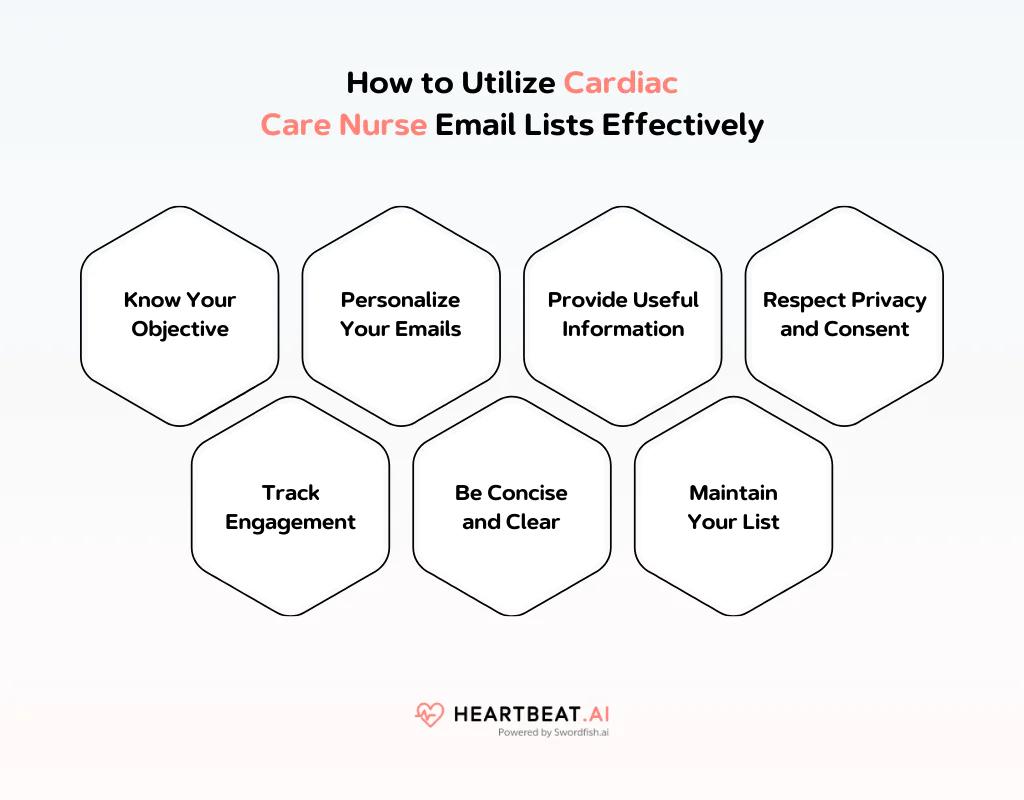 How to Utilize Cardiac Care Nurse Email Lists Effectively

Know Your Objective

Personalize Your Emails

Provide Useful Information

Respect Privacy and Consent

Track Engagement

Be Concise and Clear

Maintain Your List

HEARTBEAT.AI
Powered by Swordfish.ai